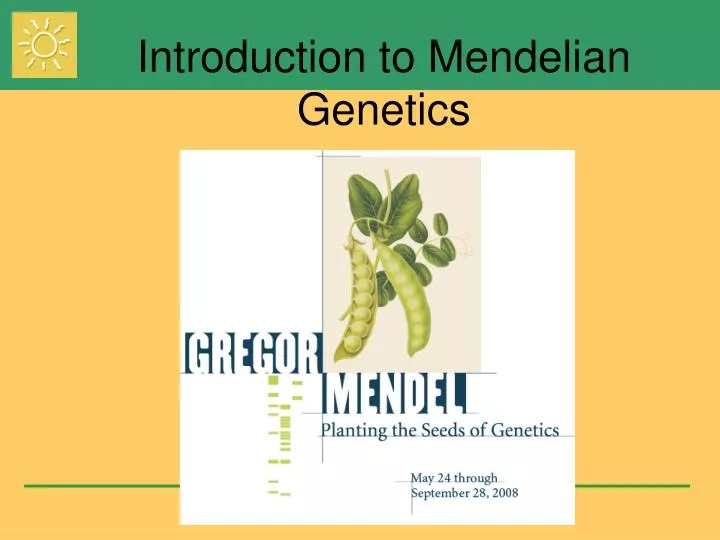 Introduction to Mendelian Genetics

GREGOR
MENDEL
Planting the Seeds of Genetics

May 24 through
September 28, 2008